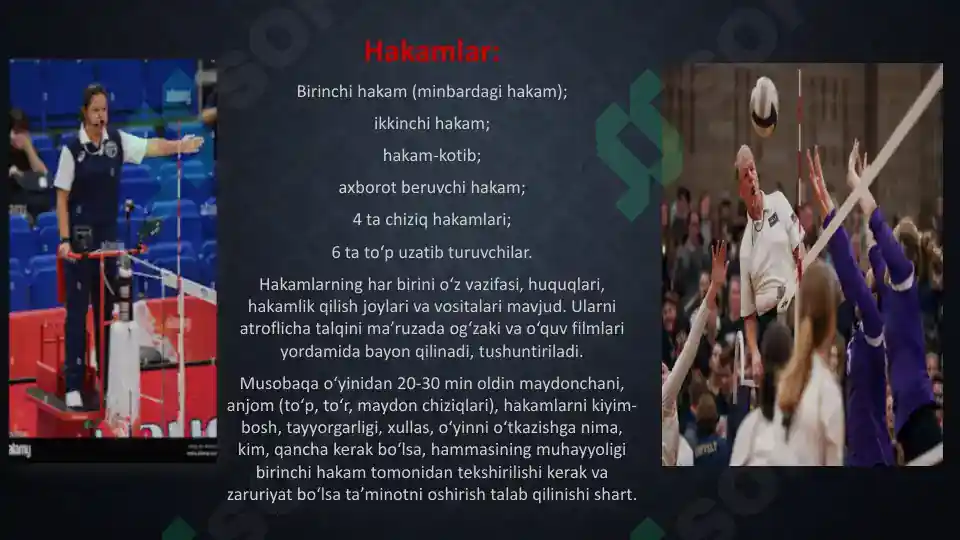 Hakamlar:

Birinchi hakam (minbardagi hakam);

ikkinchi hakam;

hakam-kotib;

axborot beruvchi hakam;

4 ta chiziq hakamlari;

6 ta to‘p uzatib turuvchilar.

Hakamlarning har birini o‘z vazifasi, huquqlari, hakamlik qilish joylari va vositalari mavjud. Ularni atroflicha talqini ma’ruzada og‘zaki va o‘quv filmlari yordamida bayon qilinadi, tushuntiriladi.

Musobaqa o‘yinidan 20-30 min oldin maydonchani, anjom (to‘p, to‘r, maydon chiziqlari), hakamlarni kiyim-bosh, tayyorgarligi, xullas, o‘yinni o‘tkazishga nima, kim, qancha kerak bo‘lsa, hammasining muhayyoligi birinchi hakam tomonidan tekshirilishi kerak va zaruriyat bo‘lsa ta’minotni oshirish talab qilinishi shart.

alamy